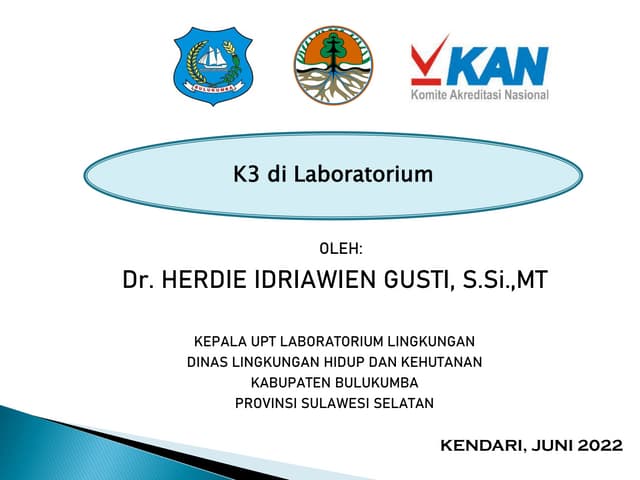 BULUKUMBA

KAN
Komite Akreditasi Nasional

K3 di Laboratorium

OLEH:

Dr. HERDIE IDRIAWIEN GUSTI, S.Si.,MT

KEPALA UPT LABORATORIUM LINGKUNGAN
DINAS LINGKUNGAN HIDUP DAN KEHUTANAN
KABUPATEN BULUKUMBA
PROVINSI SULAWESI SELATAN

KENDARI, JUNI 2022